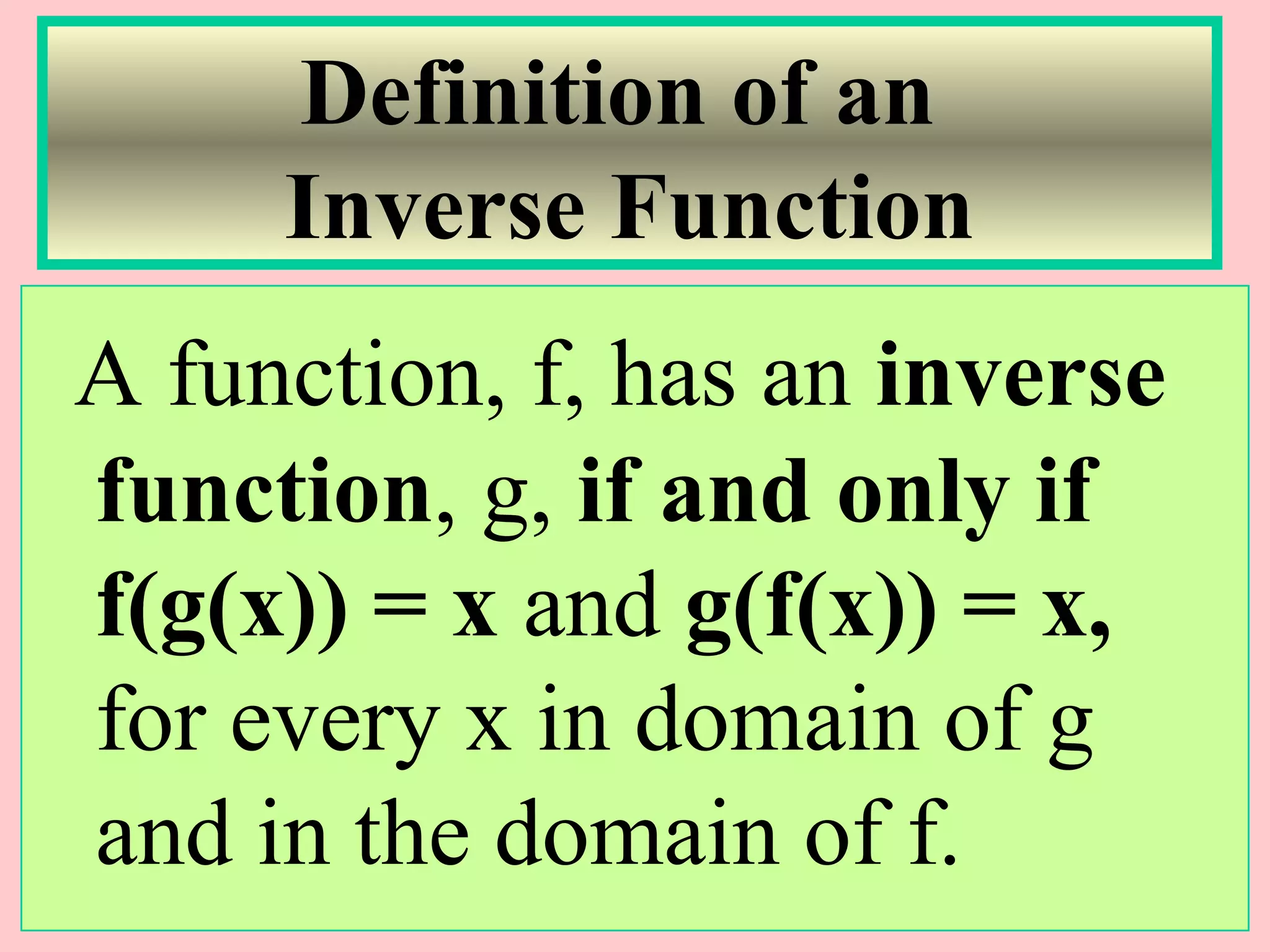 Definition of an Inverse Function

A function, f, has an inverse function, g, if and only if $f(g(x)) = x$ and $g(f(x)) = x$, for every x in domain of g and in the domain of f.